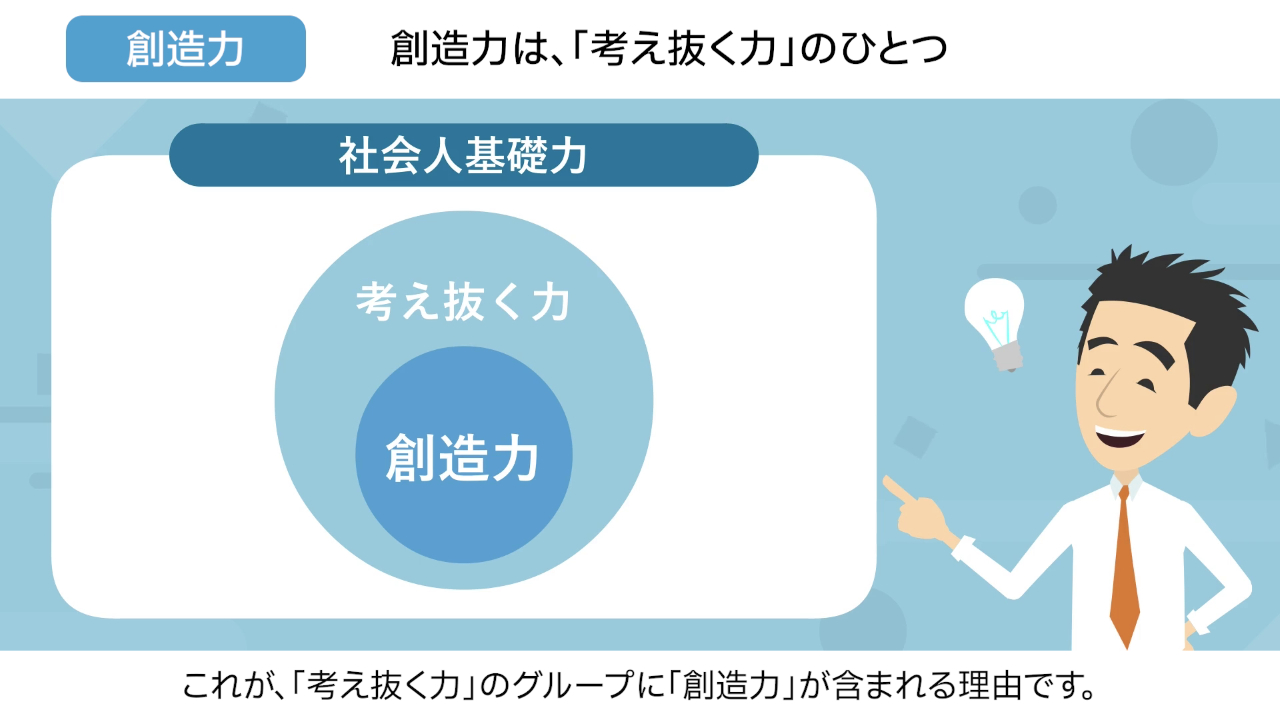 創造力

創造力は、「考え抜く力」のひとつ

社会人基礎力

考え抜く力

創造力

これが、「考え抜く力」のグループに「創造力」が含まれる理由です。